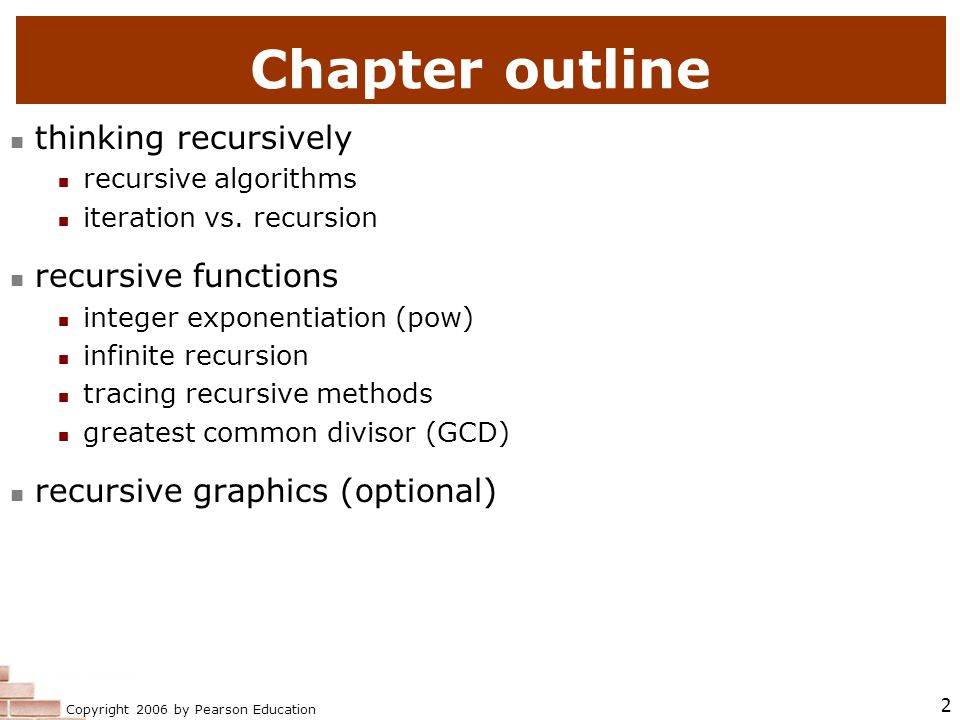 Chapter outline

- thinking recursively
  - recursive algorithms
  - iteration vs. recursion
- recursive functions
  - integer exponentiation (pow)
  - infinite recursion
  - tracing recursive methods
  - greatest common divisor (GCD)
- recursive graphics (optional)

Copyright 2006 by Pearson Education

2